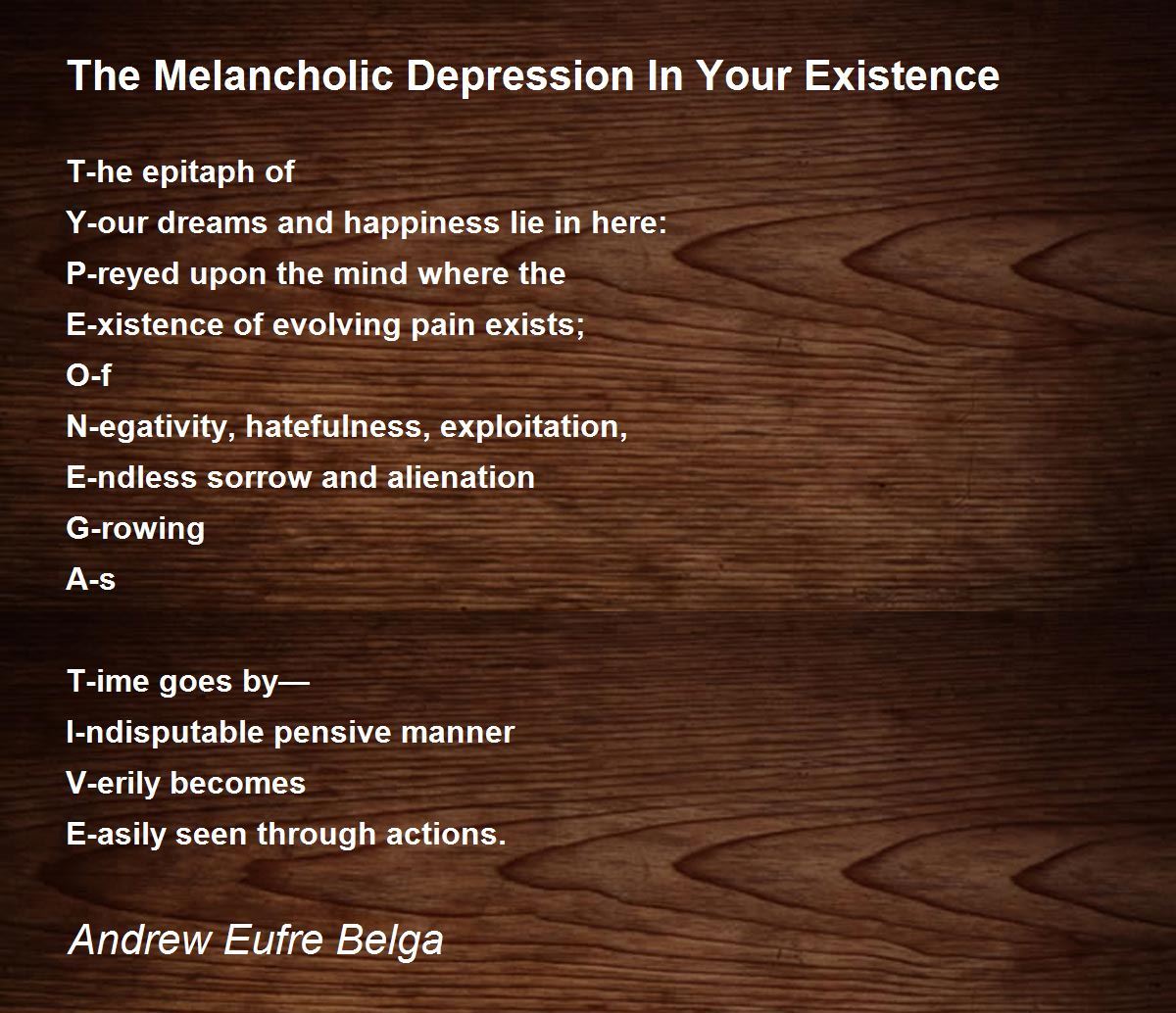 The Melancholic Depression In Your Existence

T-he epitaph of
Y-our dreams and happiness lie in here:
P-reyed upon the mind where the
E-xistence of evolving pain exists;
O-f
N-egativity, hatefulness, exploitation,
E-ndless sorrow and alienation
G-rowing
A-s

T-ime goes by—
I-ndisputable pensive manner
V-erily becomes
E-asily seen through actions.

Andrew Eufre Belga